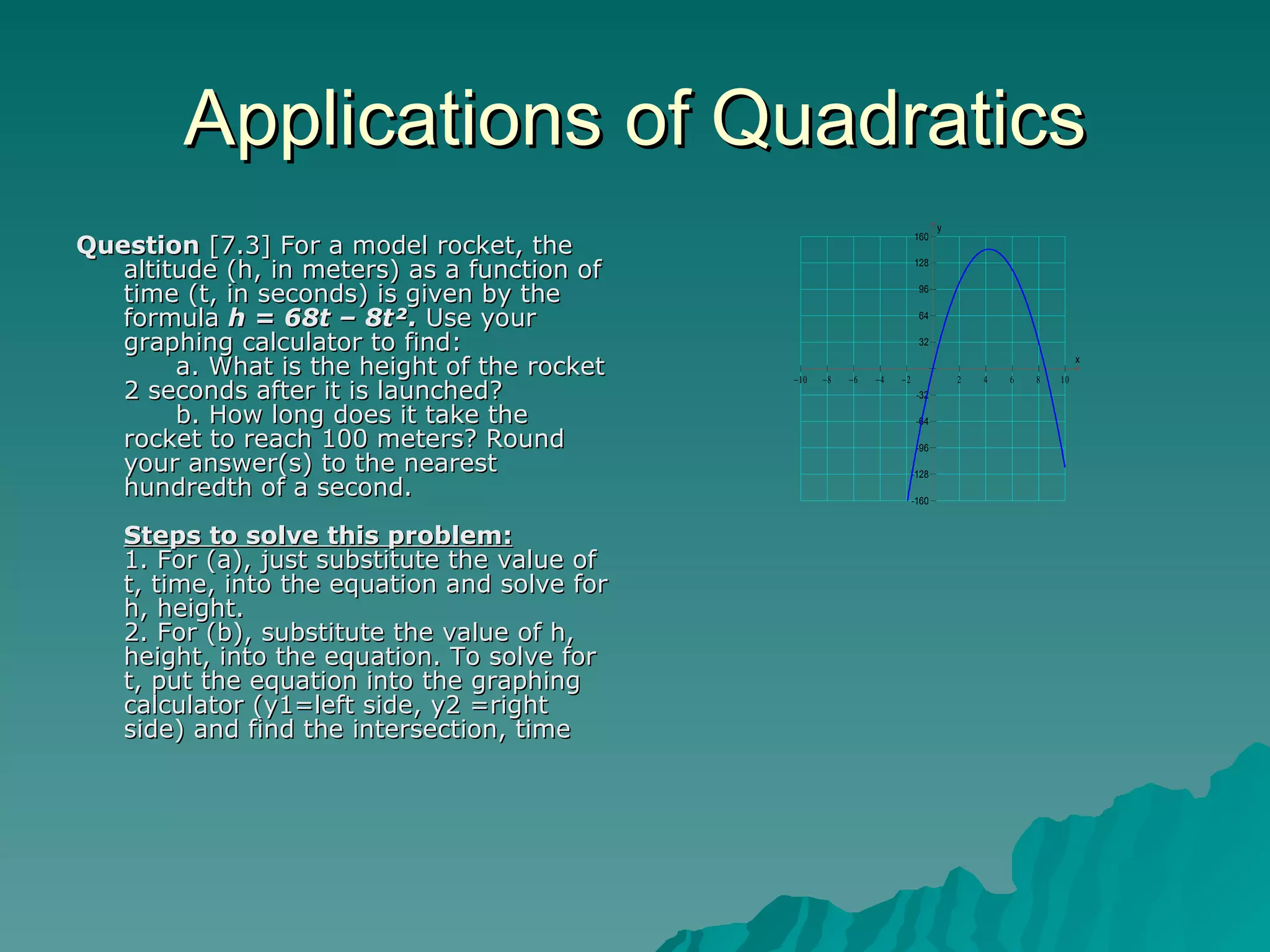 Applications of Quadratics

Question [7.3] For a model rocket, the altitude (h, in meters) as a function of time (t, in seconds) is given by the formula $h = 68t - 8t^2$. Use your graphing calculator to find:
a. What is the height of the rocket 2 seconds after it is launched?
b. How long does it take the rocket to reach 100 meters? Round your answer(s) to the nearest hundredth of a second.

Steps to solve this problem:
1. For (a), just substitute the value of t, time, into the equation and solve for h, height.
2. For (b), substitute the value of h, height, into the equation. To solve for t, put the equation into the graphing calculator (y1=left side, y2 =right side) and find the intersection, time

y
160
128
96
64
32
x
−10 −8 −6 −4 −2 2 4 6 8 10
-32
-64
-96
-128
-160